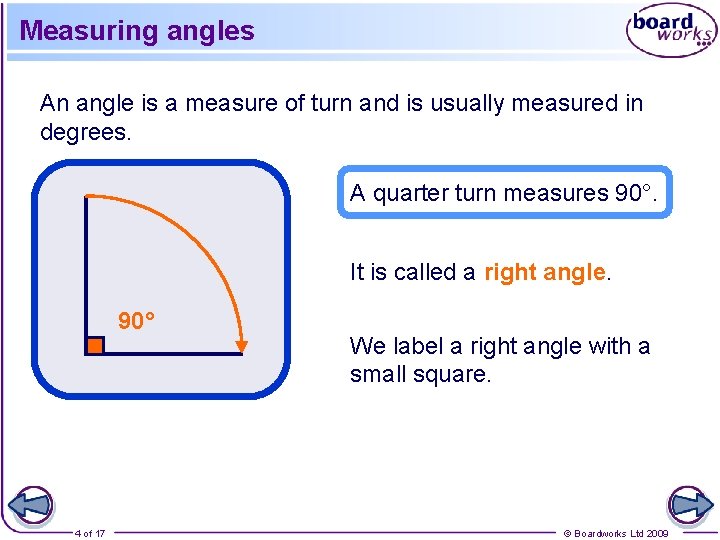 Measuring angles

board works

An angle is a measure of turn and is usually measured in degrees.

90°

A quarter turn measures 90°.

It is called a right angle.

We label a right angle with a small square.

4 of 17

© Boardworks Ltd 2009